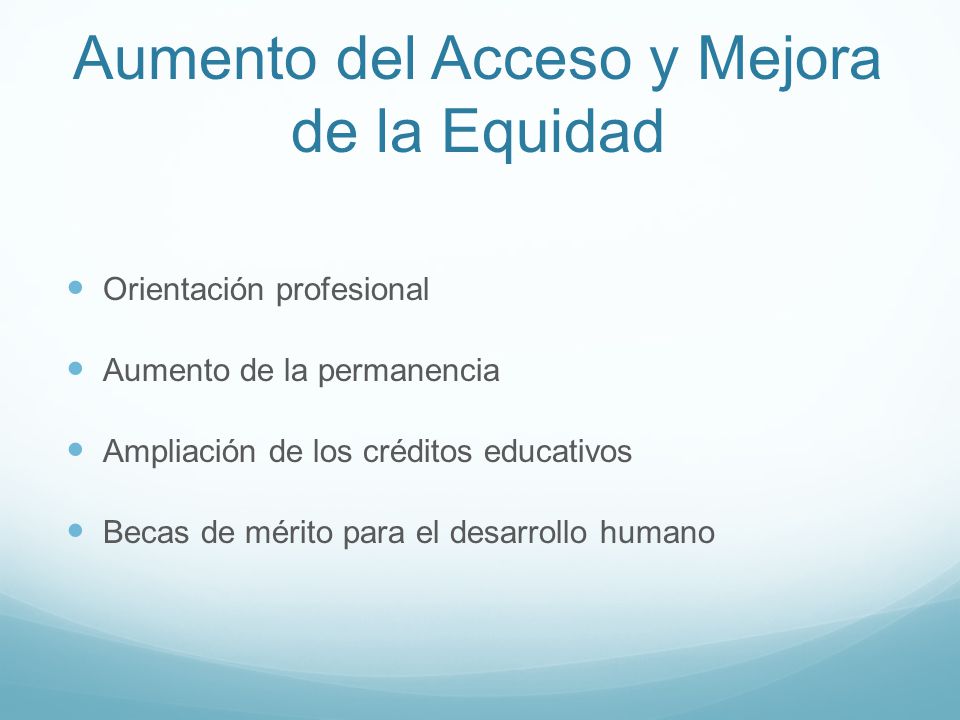 Aumento del Acceso y Mejora de la Equidad

- Orientación profesional
- Aumento de la permanencia
- Ampliación de los créditos educativos
- Becas de mérito para el desarrollo humano